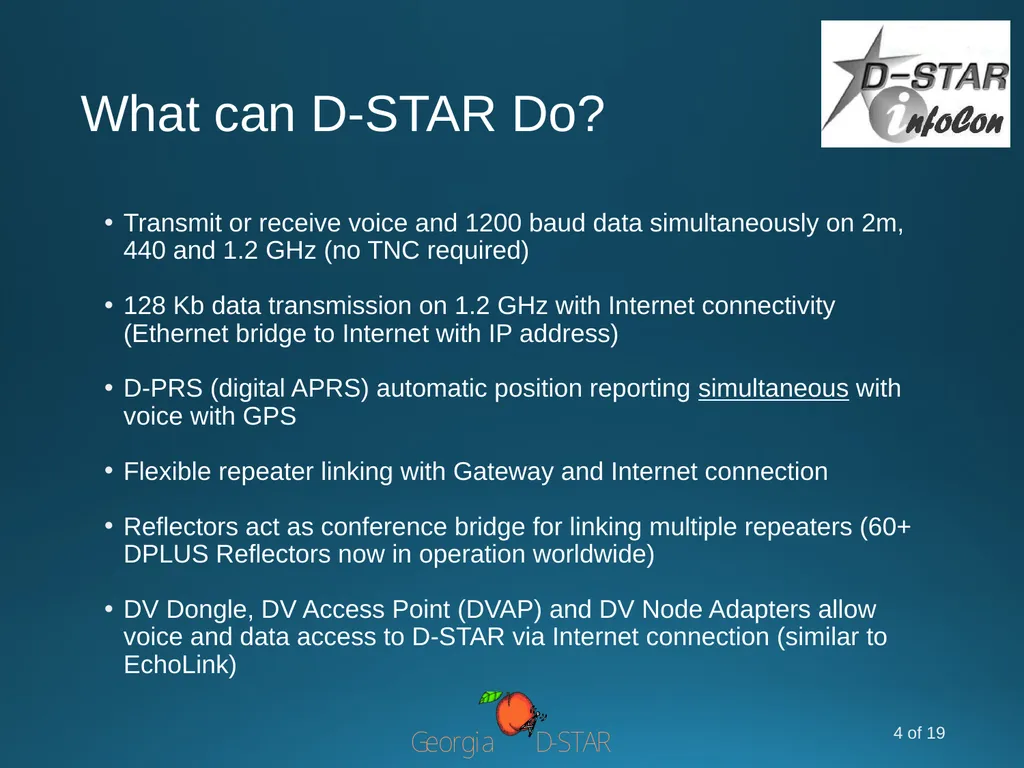 D-STAR
infoCon

What can D-STAR Do?

• Transmit or receive voice and 1200 baud data simultaneously on 2m, 440 and 1.2 GHz (no TNC required)

• 128 Kb data transmission on 1.2 GHz with Internet connectivity (Ethernet bridge to Internet with IP address)

• D-PRS (digital APRS) automatic position reporting simultaneous with voice with GPS

• Flexible repeater linking with Gateway and Internet connection

• Reflectors act as conference bridge for linking multiple repeaters (60+ DPLUS Reflectors now in operation worldwide)

• DV Dongle, DV Access Point (DVAP) and DV Node Adapters allow voice and data access to D-STAR via Internet connection (similar to EchoLink)

Georgia D-STAR

4 of 19